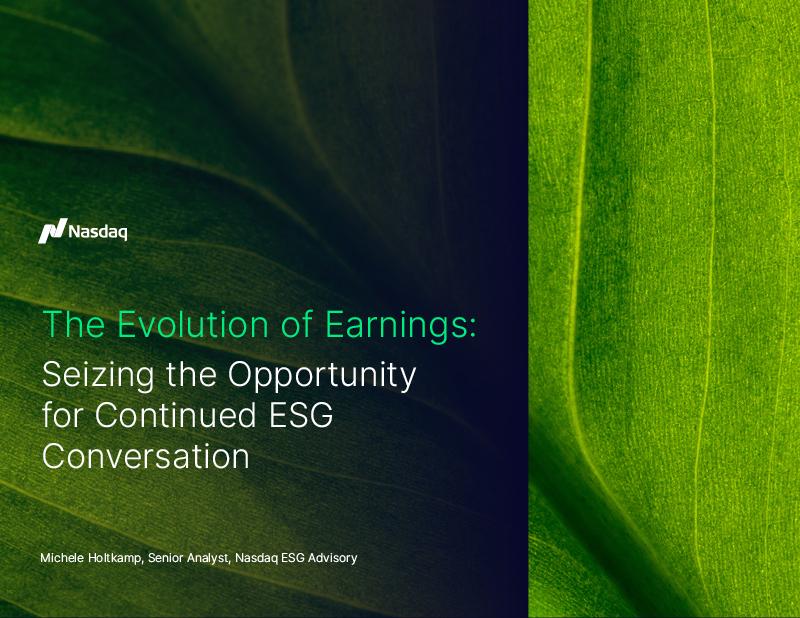 Nasdaq

The Evolution of Earnings:
Seizing the Opportunity for Continued ESG Conversation

Michele Holtkamp, Senior Analyst, Nasdaq ESG Advisory